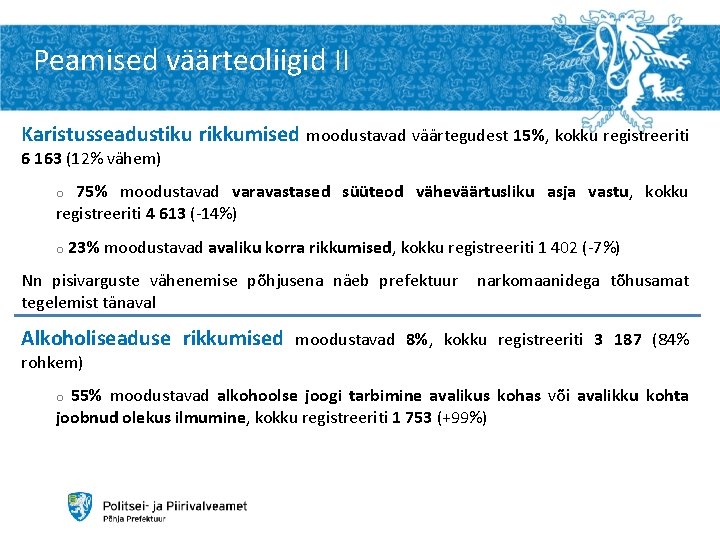 Peamised väärteoliigid II

Karistusseadustiku rikkumised moodustavad väärtegudest 15%, kokku registreeriti 6 163 (12% vähem)

o 75% moodustavad varavastased süüteod väheväärtusliku asja vastu, kokku registreeriti 4 613 (-14%)

o 23% moodustavad avaliku korra rikkumised, kokku registreeriti 1 402 (-7%)

Nn pisivarguste vähenemise põhjusena näeb prefektuur narkomaanidega tõhusamat tegelemist tänaval

Alkoholiseaduse rikkumised moodustavad 8%, kokku registreeriti 3 187 (84% rohkem)

o 55% moodustavad alkohoolse joogi tarbimine avalikus kohas või avalikku kohta joobnud olekus ilmumine, kokku registreeriti 1 753 (+99%)

Politsei- ja Piirivalveamet
Põhja Prefektuur